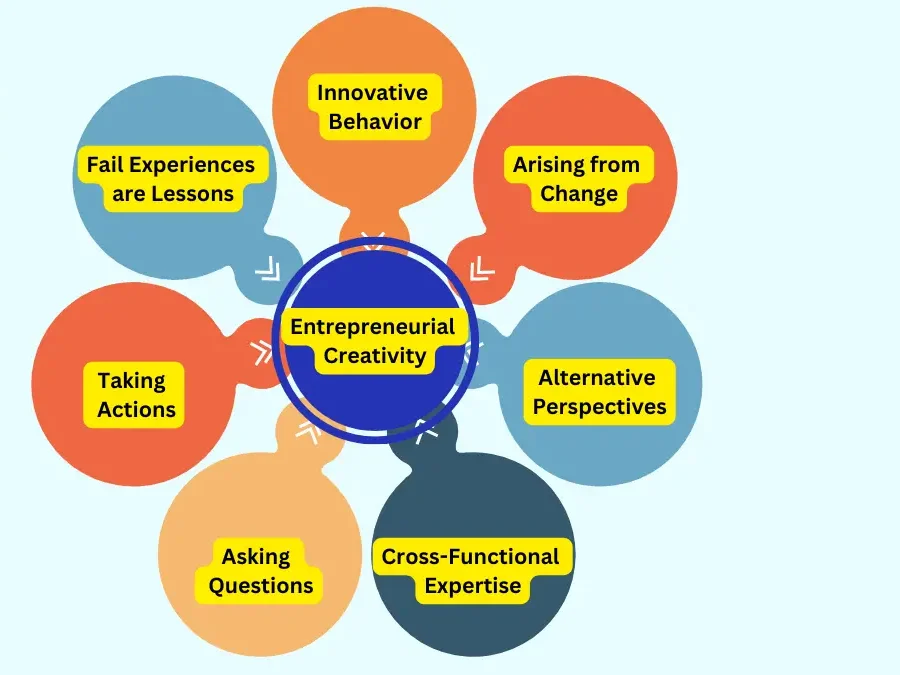 Entrepreneurial Creativity

Innovative Behavior

Arising from Change

Alternative Perspectives

Cross-Functional Expertise

Asking Questions

Taking Actions

Fail Experiences are Lessons